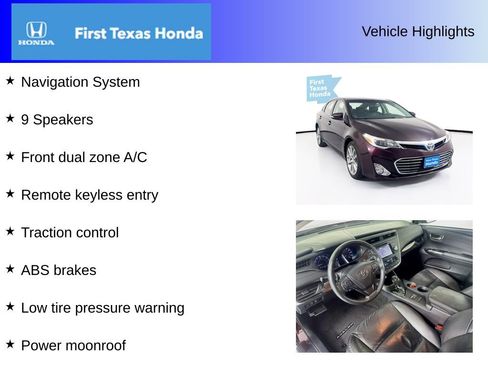 HONDA

First Texas Honda

Vehicle Highlights

★ Navigation System

★ 9 Speakers

★ Front dual zone A/C

★ Remote keyless entry

★ Traction control

★ ABS brakes

★ Low tire pressure warning

★ Power moonroof

First Texas Honda